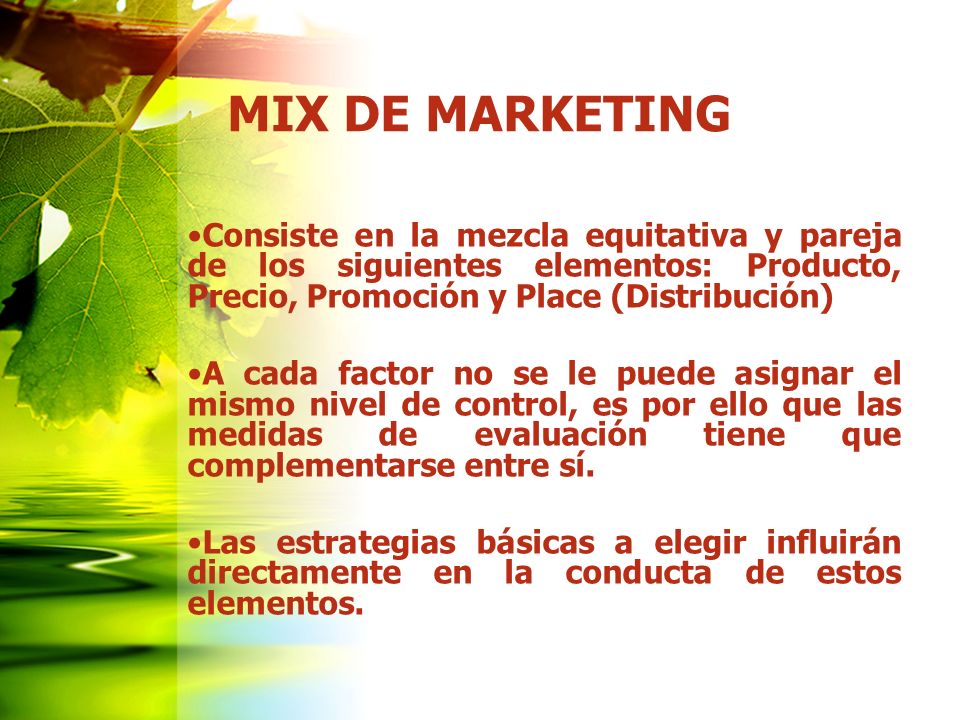 MIX DE MARKETING

•Consiste en la mezcla equitativa y pareja de los siguientes elementos: Producto, Precio, Promoción y Place (Distribución)

•A cada factor no se le puede asignar el mismo nivel de control, es por ello que las medidas de evaluación tiene que complementarse entre sí.

•Las estrategias básicas a elegir influirán directamente en la conducta de estos elementos.